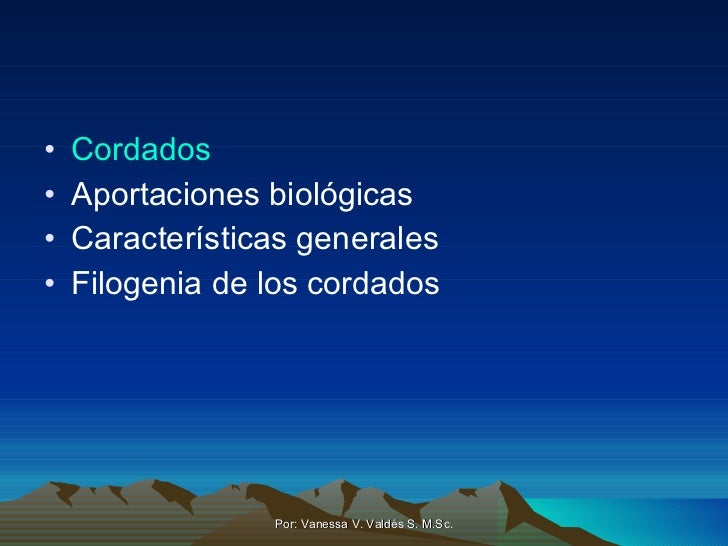 • Cordados
• Aportaciones biológicas
• Características generales
• Filogenia de los cordados

Por: Vanessa V. Valdés S. M.Sc.